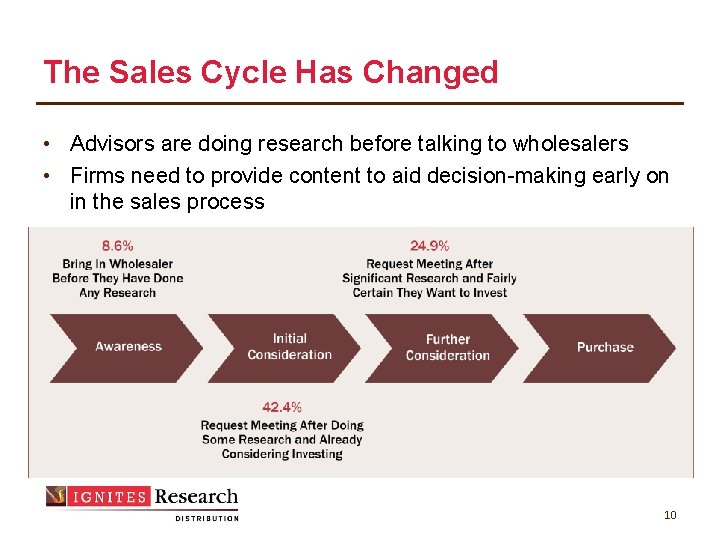 The Sales Cycle Has Changed

• Advisors are doing research before talking to wholesalers
• Firms need to provide content to aid decision-making early on in the sales process

8.6%
Bring In Wholesaler Before They Have Done Any Research

24.9%
Request Meeting After Significant Research and Fairly Certain They Want to Invest

Awareness

Initial Consideration

Further Consideration

Purchase

42.4%
Request Meeting After Doing Some Research and Already Considering Investing

IGNITES Research
DISTRIBUTION

10